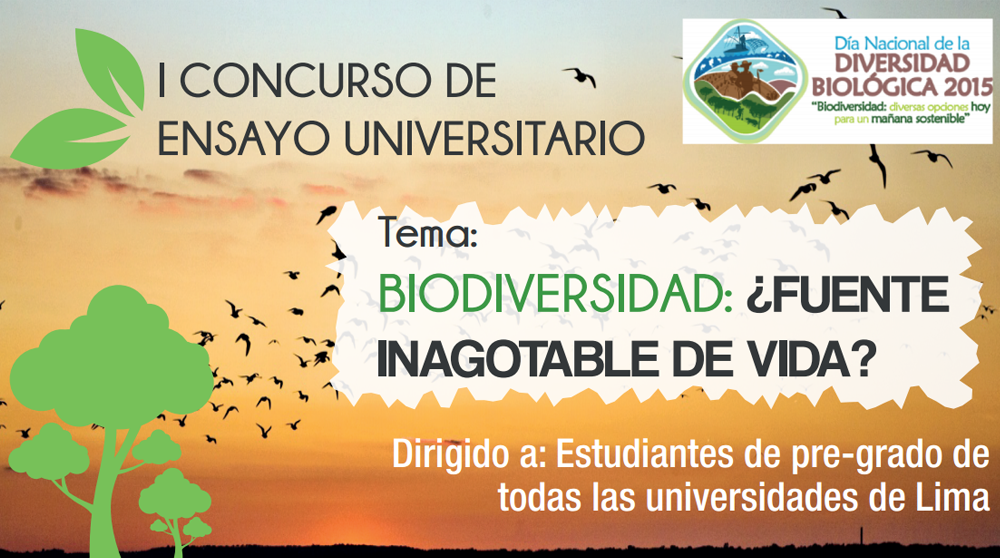 I CONCURSO DE ENSAYO UNIVERSITARIO

Día Nacional de la DIVERSIDAD BIOLÓGICA 2015
"Biodiversidad: diversas opciones hoy para un mañana sostenible"

Tema:
BIODIVERSIDAD: ¿FUENTE INAGOTABLE DE VIDA?

Dirigido a: Estudiantes de pre-grado de todas las universidades de Lima